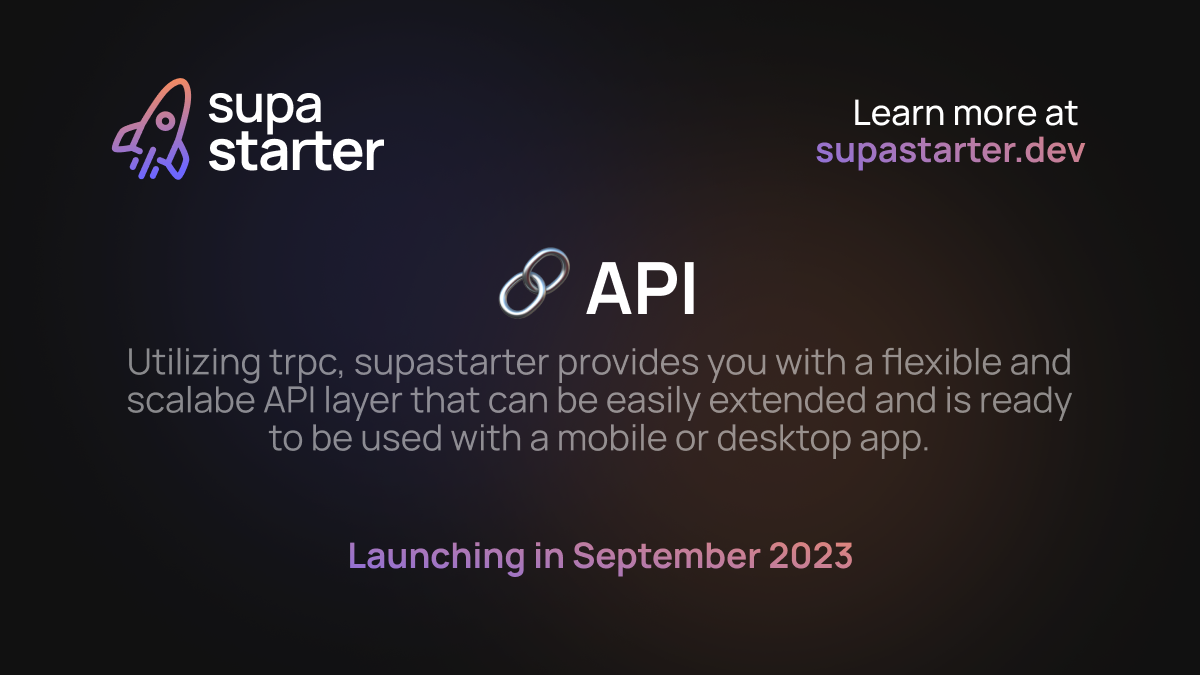 supa starter

Learn more at supastarter.dev

🔗 API

Utilizing trpc, supastarter provides you with a flexible and scalabe API layer that can be easily extended and is ready to be used with a mobile or desktop app.

Launching in September 2023